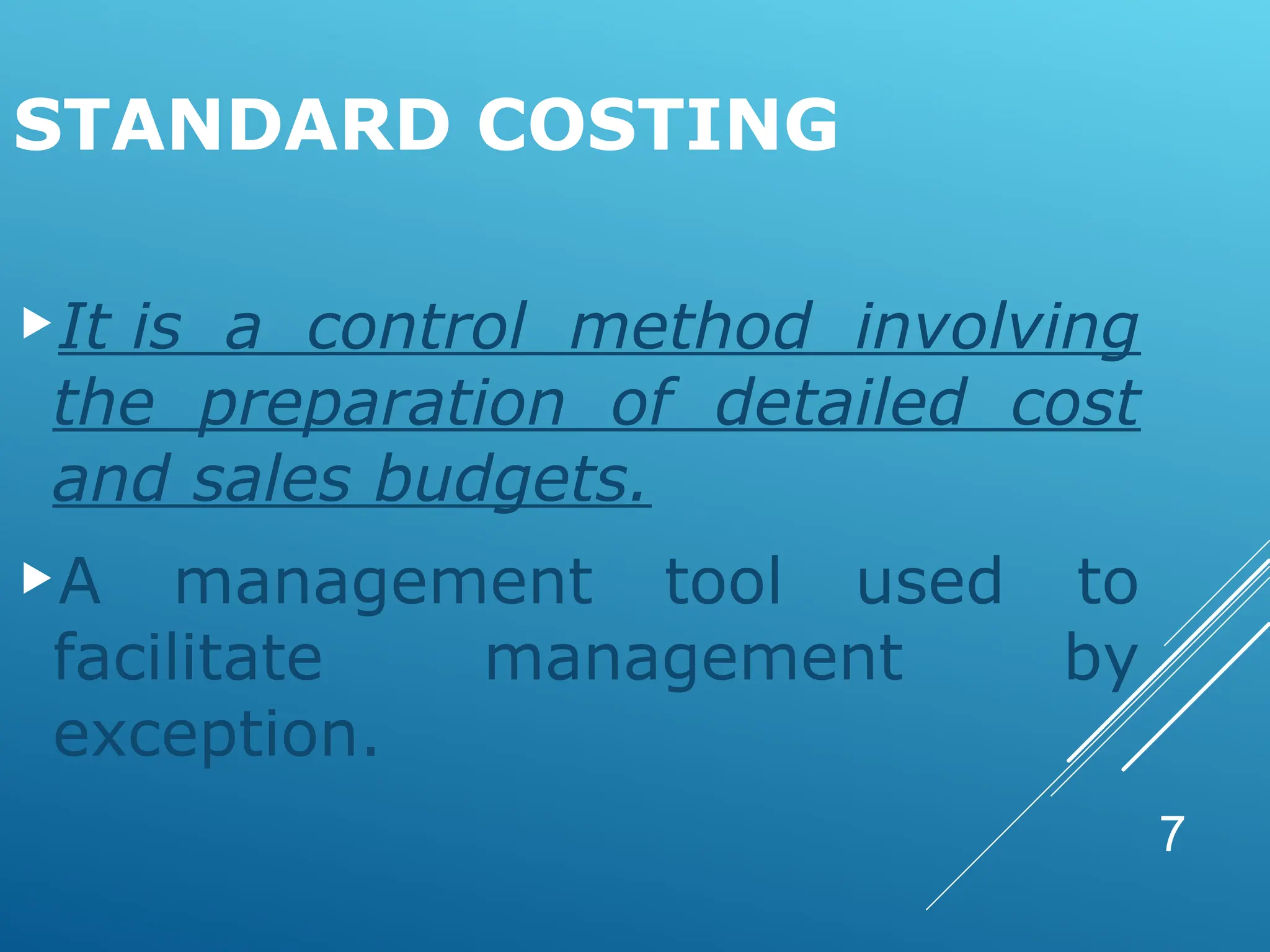 STANDARD COSTING

It is a control method involving the preparation of detailed cost and sales budgets.

A management tool used to facilitate management by exception.

7